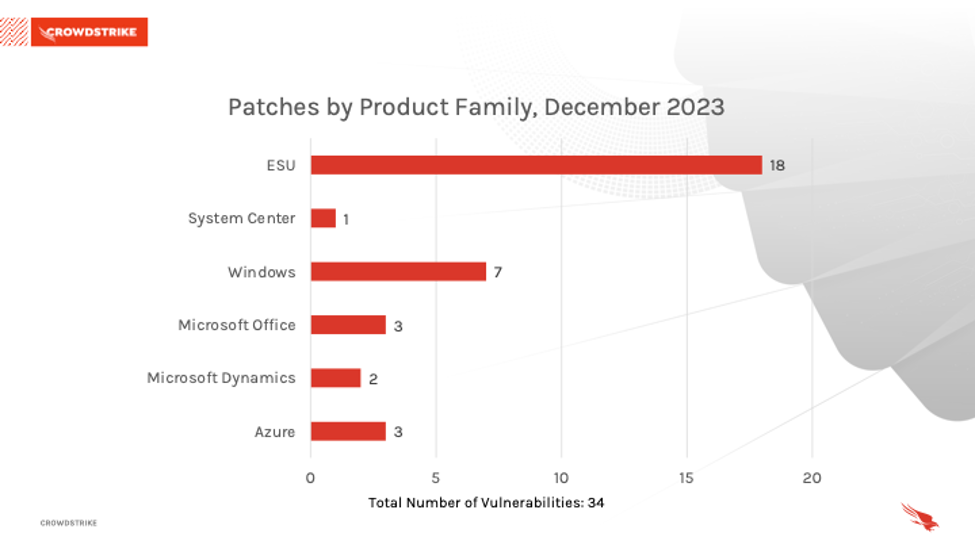 CROWDSTRIKE

Patches by Product Family, December 2023

ESU 18
System Center 1
Windows 7
Microsoft Office 3
Microsoft Dynamics 2
Azure 3

0 5 10 15 20

Total Number of Vulnerabilities: 34

CROWDSTRIKE